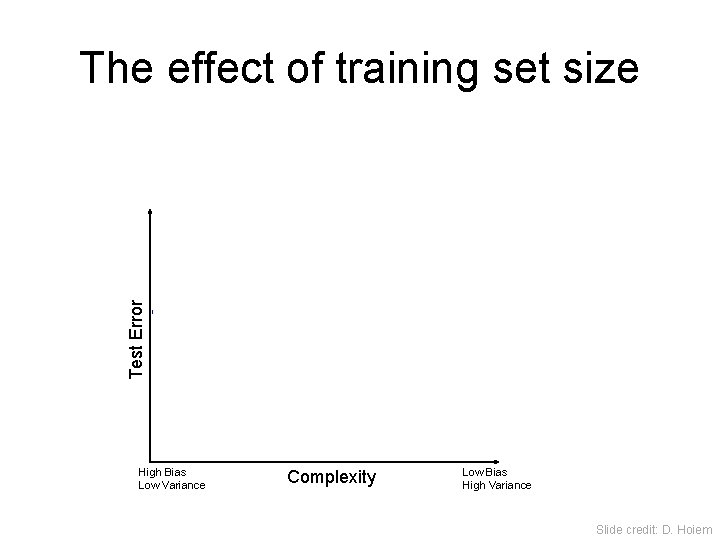 The effect of training set size

Test Error

High Bias
Low Variance

Complexity

Low Bias
High Variance

Slide credit: D. Hoiem